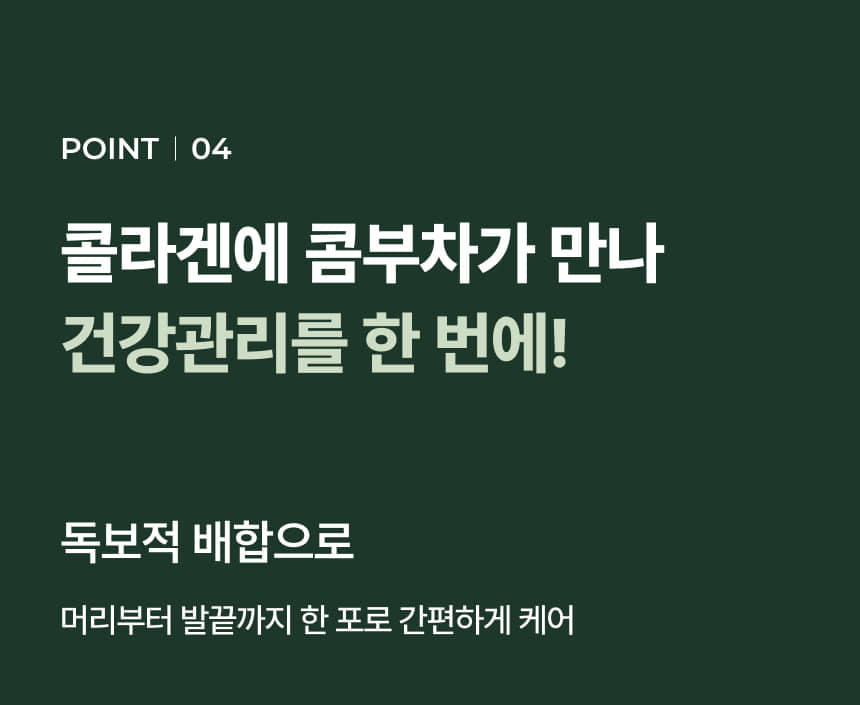 POINT | 04

콜라겐에 콤부차가 만나
건강관리를 한 번에!

독보적 배합으로

머리부터 발끝까지 한 포로 간편하게 케어